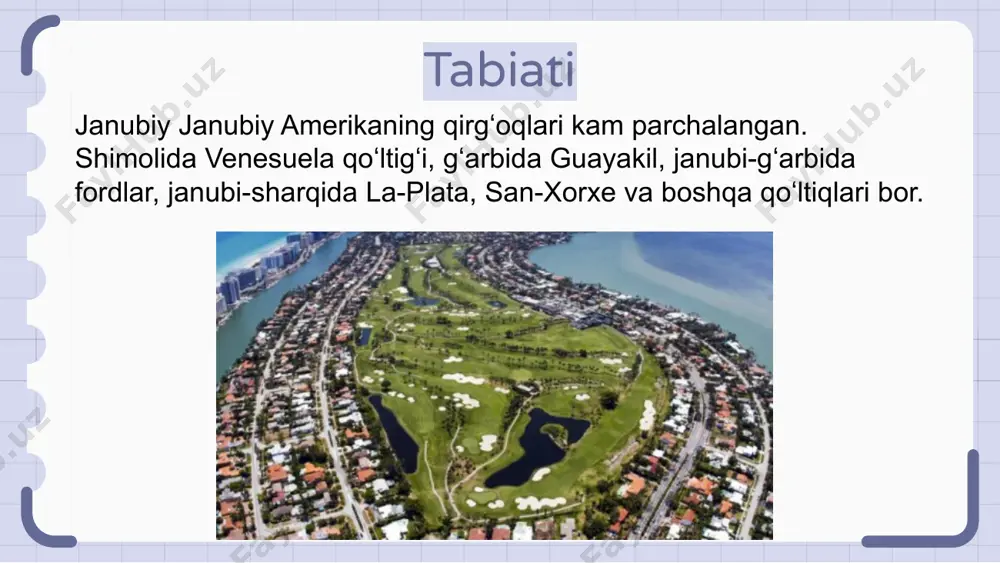 Tabiati

Janubiy Janubiy Amerikaning qirg‘oqlari kam parchalangan. Shimolida Venesuela qo‘ltig‘i, g‘arbida Guayakil, janubi-g‘arbida fordlar, janubi-sharqida La-Plata, San-Xorxe va boshqa qo‘ltiqlari bor.

FayHub.uz FayHub.uz FayHub.uz